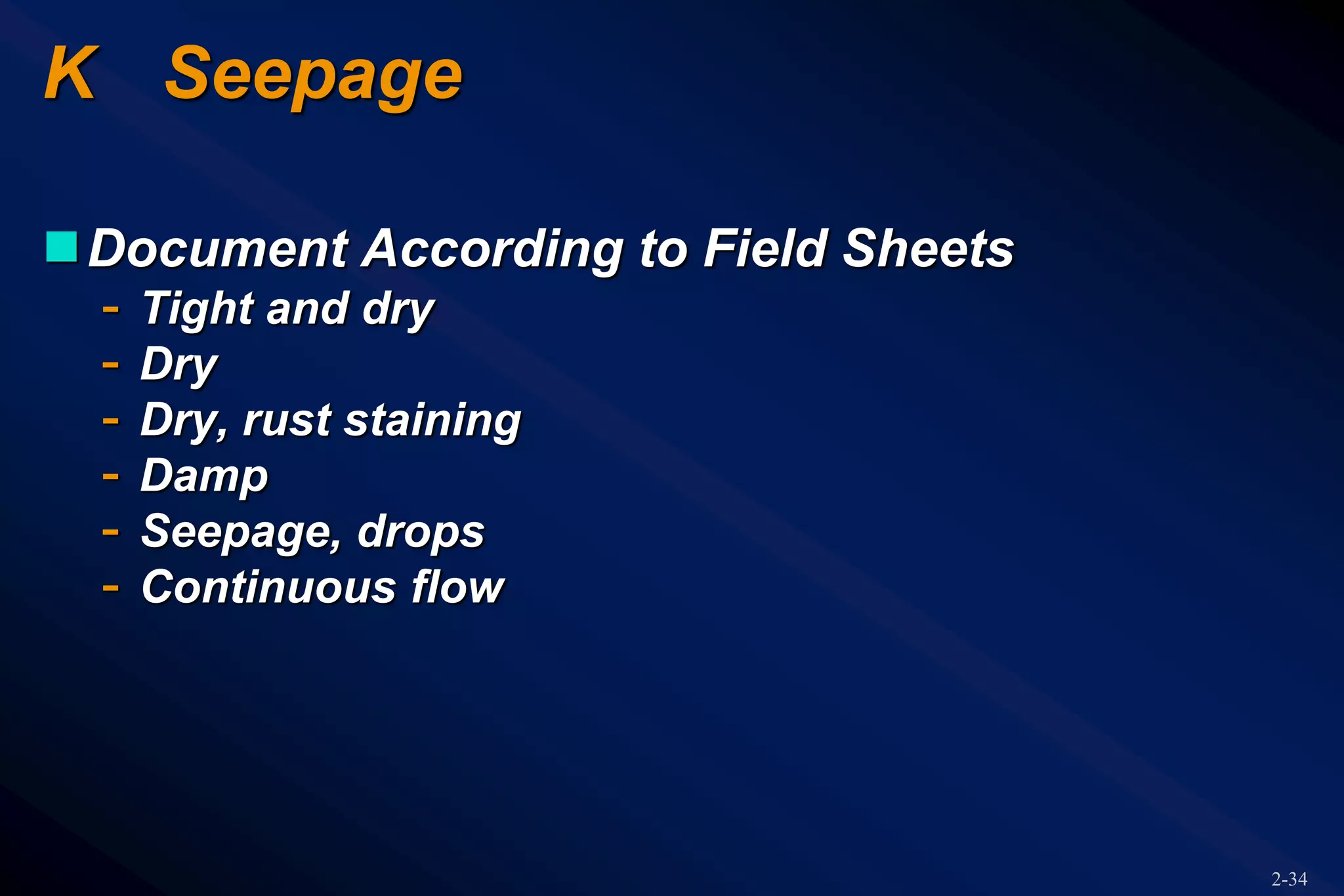 K Seepage

Document According to Field Sheets
- Tight and dry
- Dry
- Dry, rust staining
- Damp
- Seepage, drops
- Continuous flow

2-34